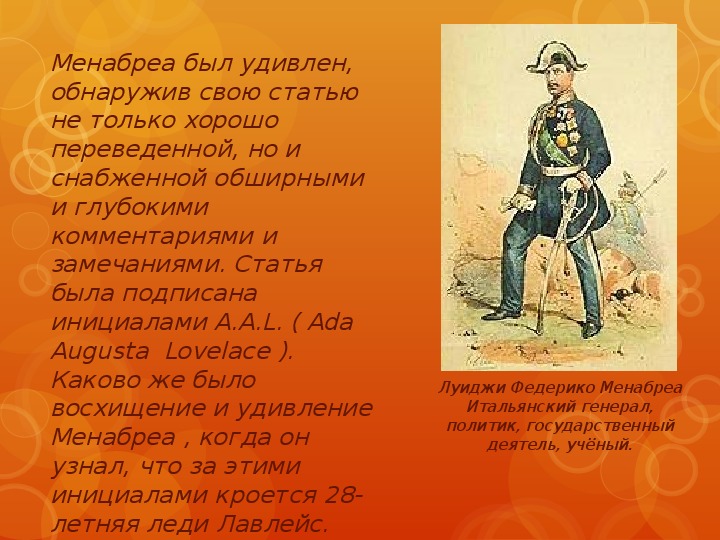 Менабреа был удивлен, обнаружив свою статью не только хорошо переведенной, но и снабженной обширными и глубокими комментариями и замечаниями. Статья была подписана инициалами A.A.L. ( Ada Augusta Lovelace ). Каково же было восхищение и удивление Менабреа , когда он узнал, что за этими инициалами кроется 28-летняя леди Лавлейс.

Луиджи Федерико Менабреа
Итальянский генерал, политик, государственный деятель, учёный.